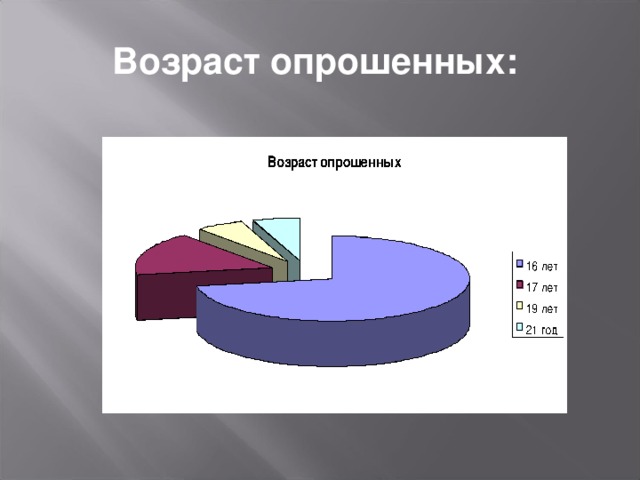 Возраст опрошенных:

Возраст опрошенных

16 лет
17 лет
19 лет
21 год